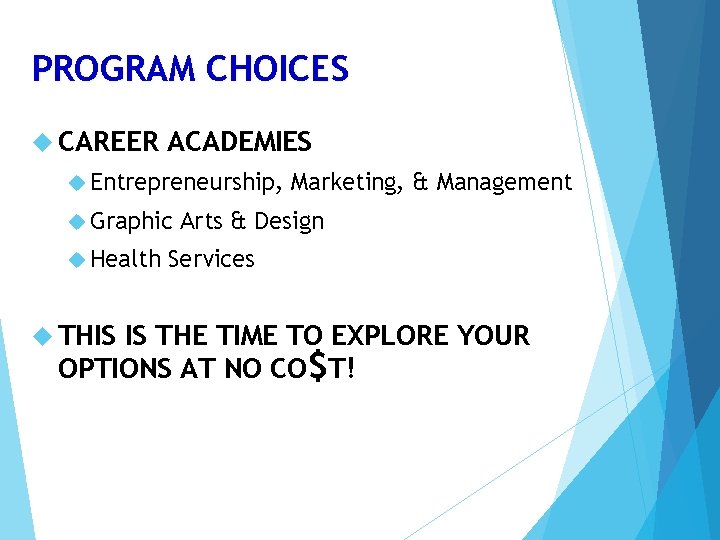 PROGRAM CHOICES

CAREER ACADEMIES

Entrepreneurship, Marketing, & Management

Graphic Arts & Design

Health Services

THIS IS THE TIME TO EXPLORE YOUR OPTIONS AT NO CO$T!